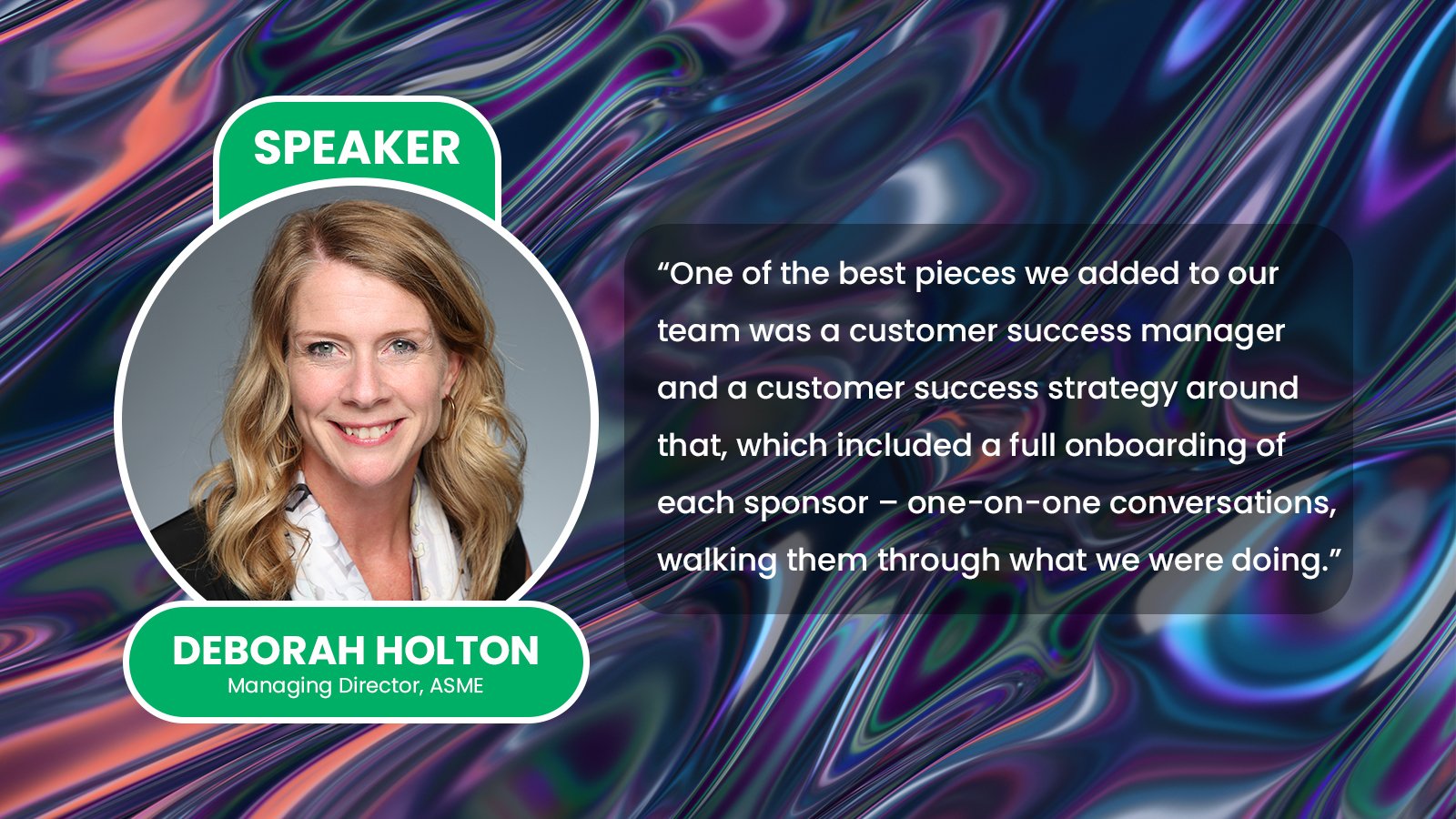 SPEAKER

DEBORAH HOLTON
Managing Director, ASME

“One of the best pieces we added to our team was a customer success manager and a customer success strategy around that, which included a full onboarding of each sponsor – one-on-one conversations, walking them through what we were doing.”